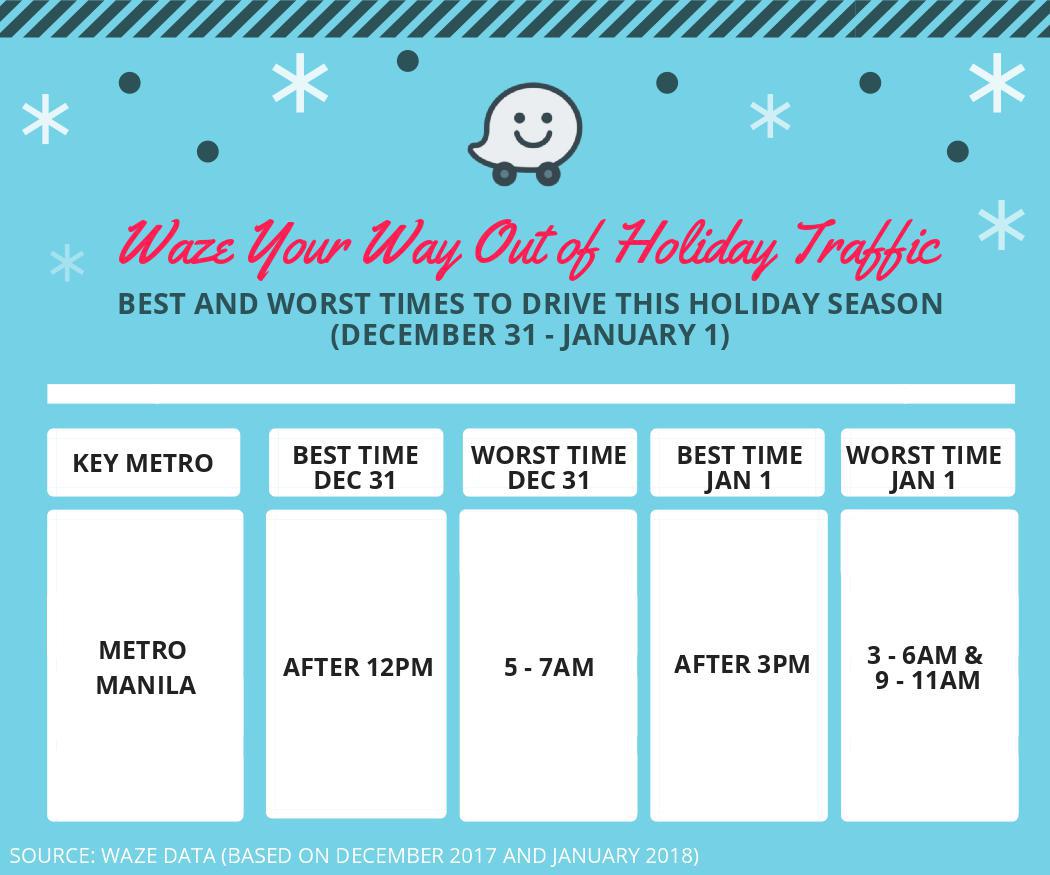 Waze Your Way Out of Holiday Traffic

BEST AND WORST TIMES TO DRIVE THIS HOLIDAY SEASON (DECEMBER 31 - JANUARY 1)

| KEY METRO | BEST TIME DEC 31 | WORST TIME DEC 31 | BEST TIME JAN 1 | WORST TIME JAN 1 |
|---|---|---|---|---|
| METRO MANILA | AFTER 12PM | 5 - 7AM | AFTER 3PM | 3 - 6AM & 9 - 11AM |

SOURCE: WAZE DATA (BASED ON DECEMBER 2017 AND JANUARY 2018)